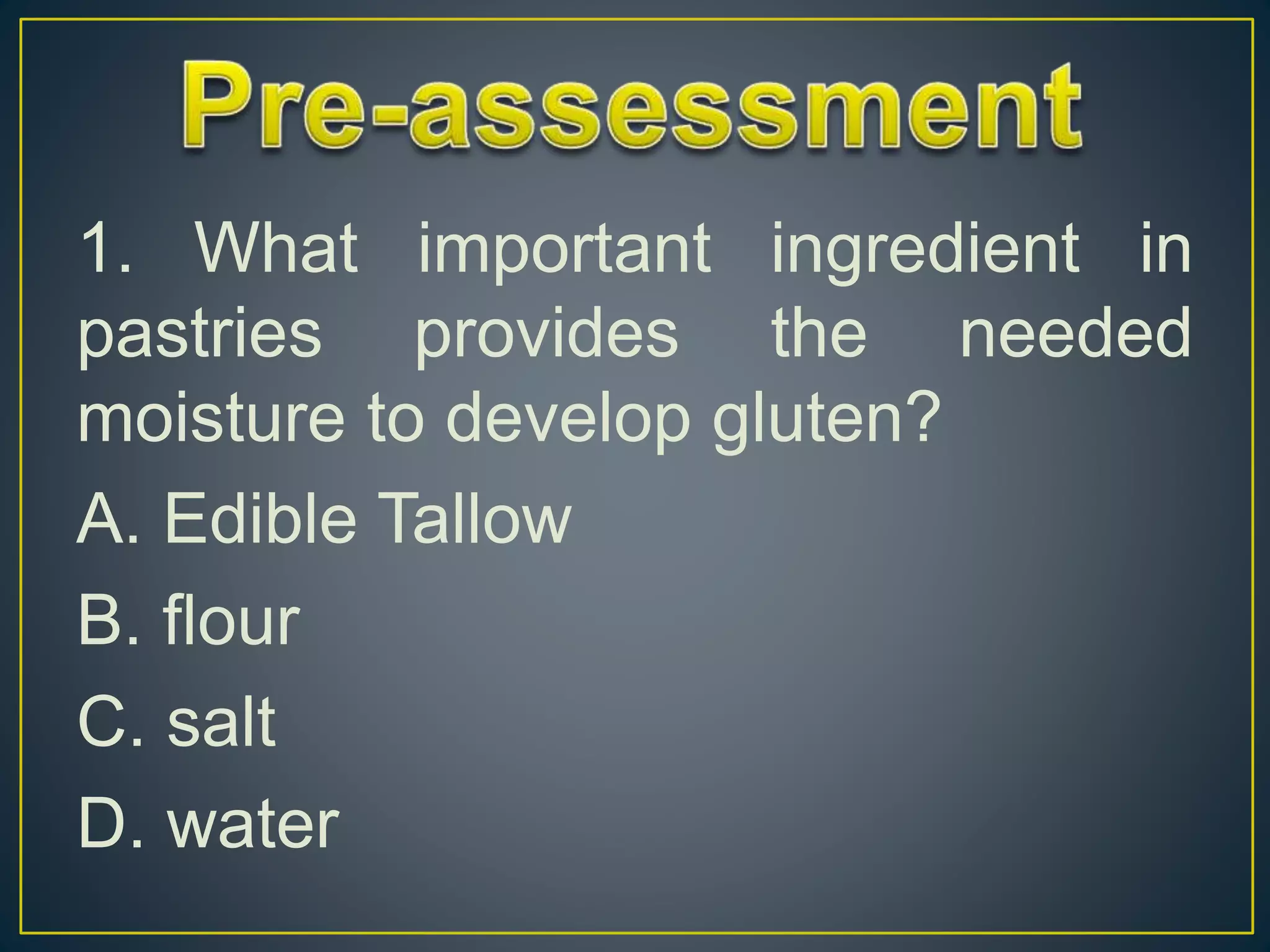 Pre-assessment

1. What important ingredient in pastries provides the needed moisture to develop gluten?

A. Edible Tallow

B. flour

C. salt

D. water